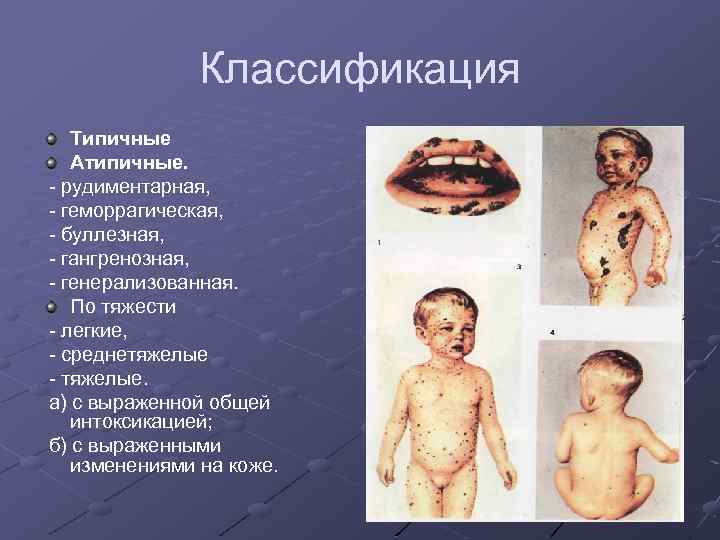 Классификация

Типичные

Атипичные.

- рудиментарная,
- геморрагическая,
- буллезная,
- гангренозная,
- генерализованная.

По тяжести

- легкие,
- среднетяжелые
- тяжелые.

а) с выраженной общей интоксикацией;

б) с выраженными изменениями на коже.

1

3

4